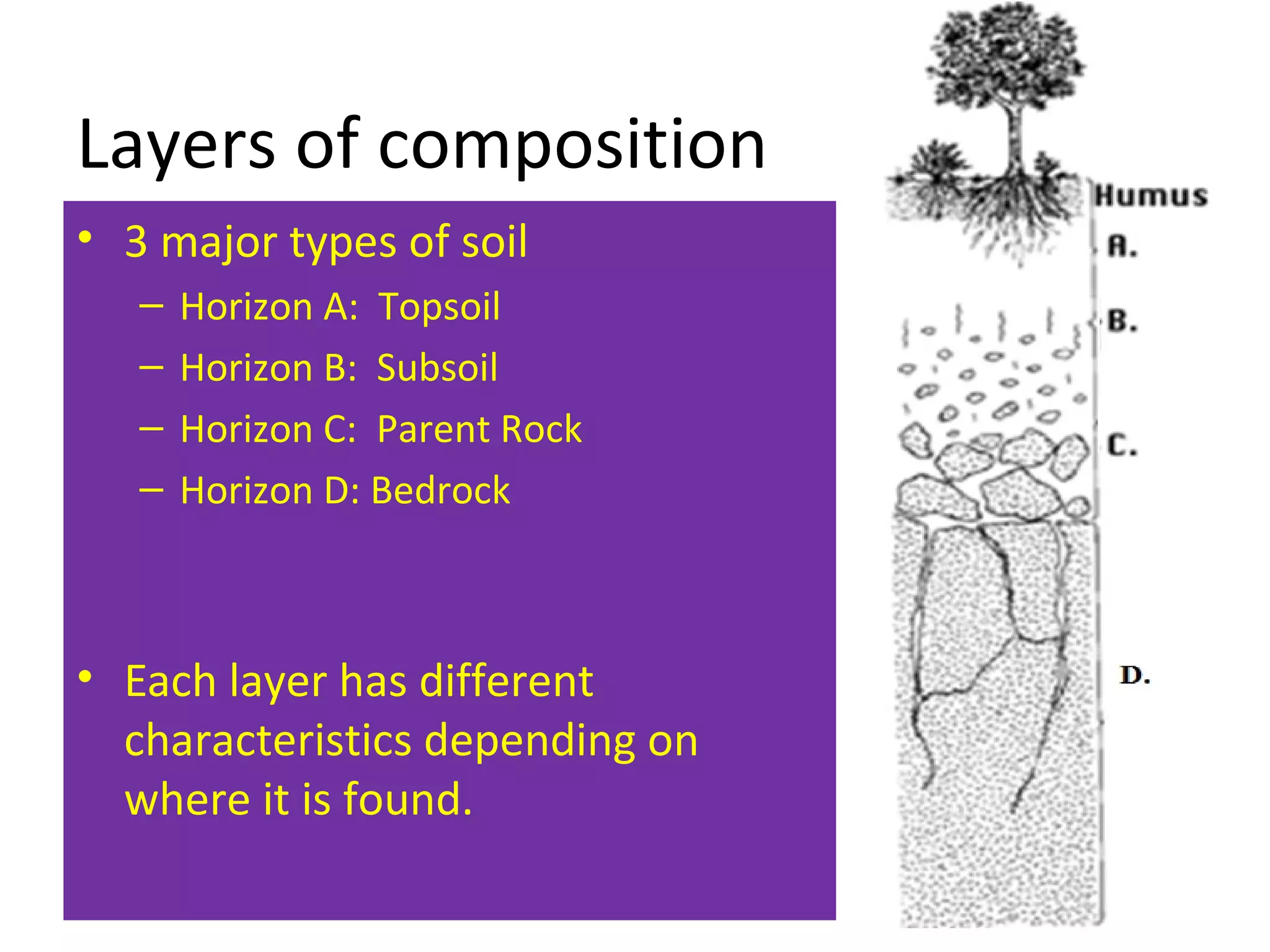 Layers of composition

• 3 major types of soil
– Horizon A: Topsoil
– Horizon B: Subsoil
– Horizon C: Parent Rock
– Horizon D: Bedrock

• Each layer has different characteristics depending on where it is found.

Humus
A.
B.
C.
D.